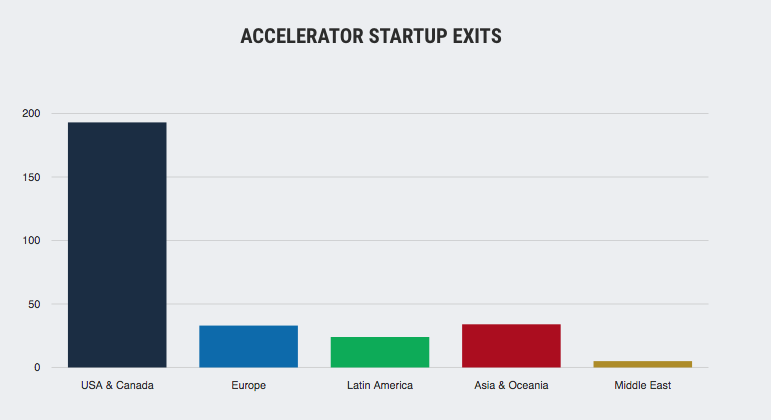 ACCELERATOR STARTUP EXITS

200
150
100
50
0

USA & Canada
Europe
Latin America
Asia & Oceania
Middle East